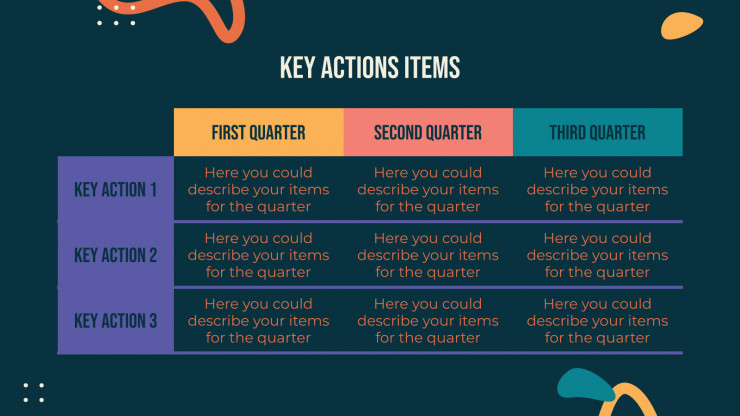 KEY ACTIONS ITEMS

| | FIRST QUARTER | SECOND QUARTER | THIRD QUARTER |
|---|---|---|---|
| KEY ACTION 1 | Here you could describe your items for the quarter | Here you could describe your items for the quarter | Here you could describe your items for the quarter |
| KEY ACTION 2 | Here you could describe your items for the quarter | Here you could describe your items for the quarter | Here you could describe your items for the quarter |
| KEY ACTION 3 | Here you could describe your items for the quarter | Here you could describe your items for the quarter | Here you could describe your items for the quarter |